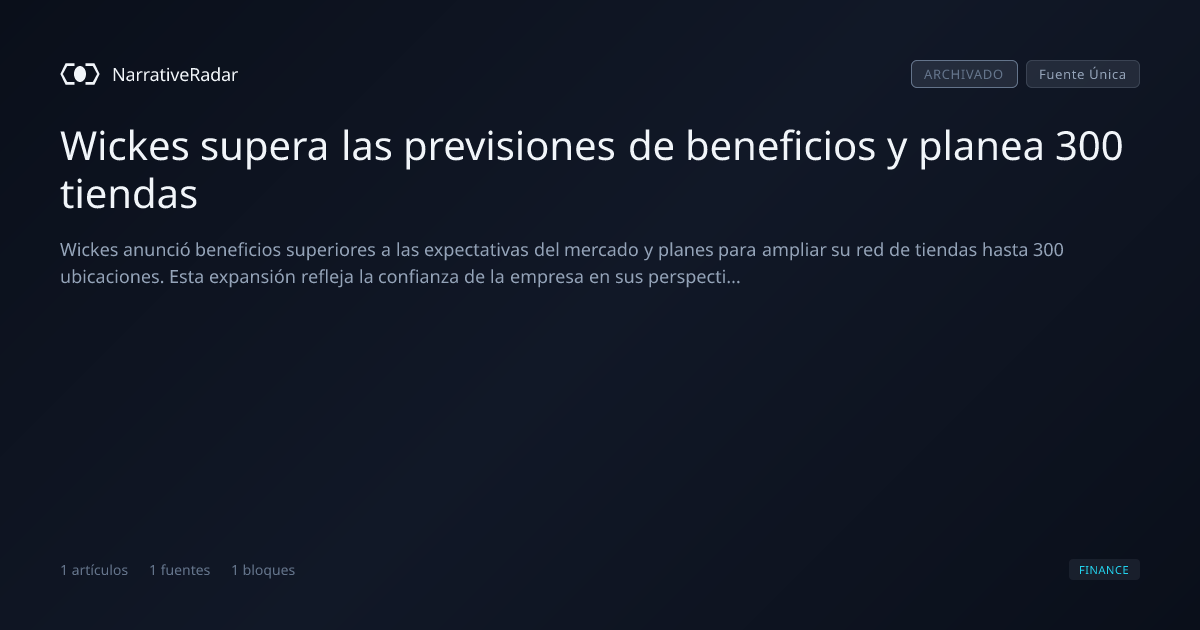 NarrativeRadar

ARCHIVADO Fuente Única

Wickes supera las previsiones de beneficios y planea 300 tiendas

Wickes anunció beneficios superiores a las expectativas del mercado y planes para ampliar su red de tiendas hasta 300 ubicaciones. Esta expansión refleja la confianza de la empresa en sus perspecti...

1 artículos 1 fuentes 1 bloques

FINANCE